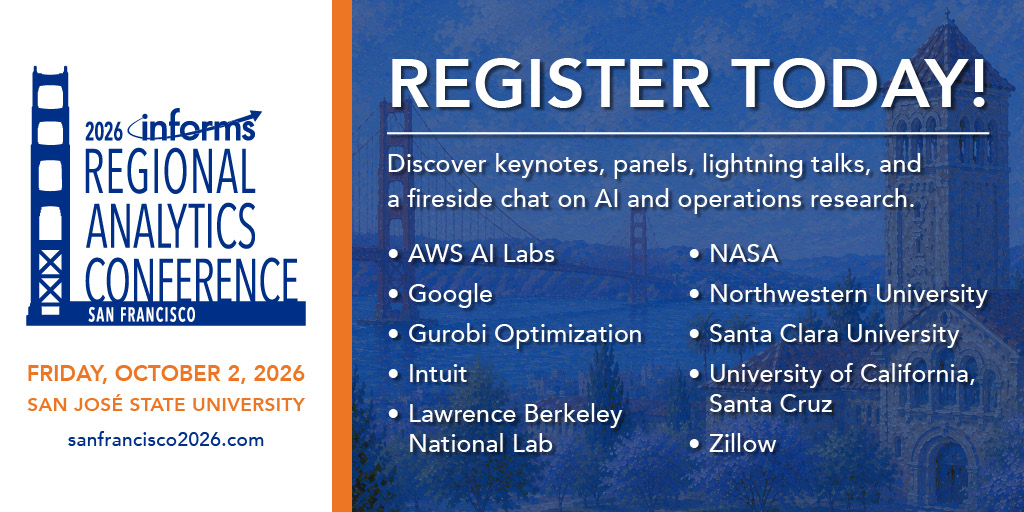 2026 informs
REGIONAL
ANALYTICS
CONFERENCE
SAN FRANCISCO

FRIDAY, OCTOBER 2, 2026
SAN JOSÉ STATE UNIVERSITY
sanfrancisco2026.com

REGISTER TODAY!

Discover keynotes, panels, lightning talks, and a fireside chat on AI and operations research.

• AWS AI Labs
• Google
• Gurobi Optimization
• Intuit
• Lawrence Berkeley National Lab

• NASA
• Northwestern University
• Santa Clara University
• University of California, Santa Cruz
• Zillow